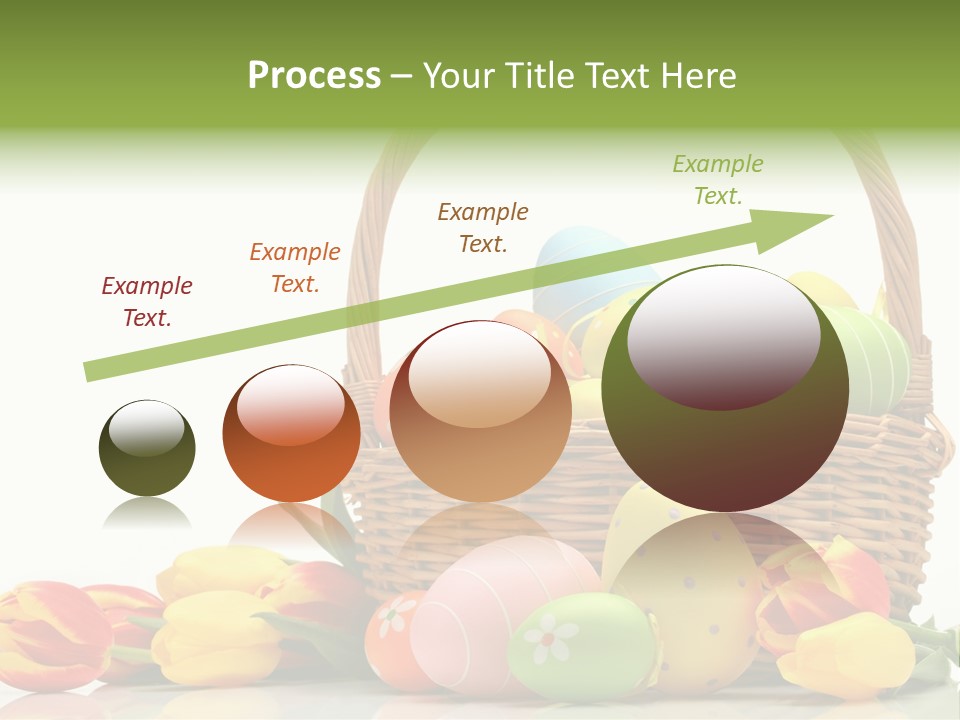 Process – Your Title Text Here

Example Text.

Example Text.

Example Text.

Example Text.